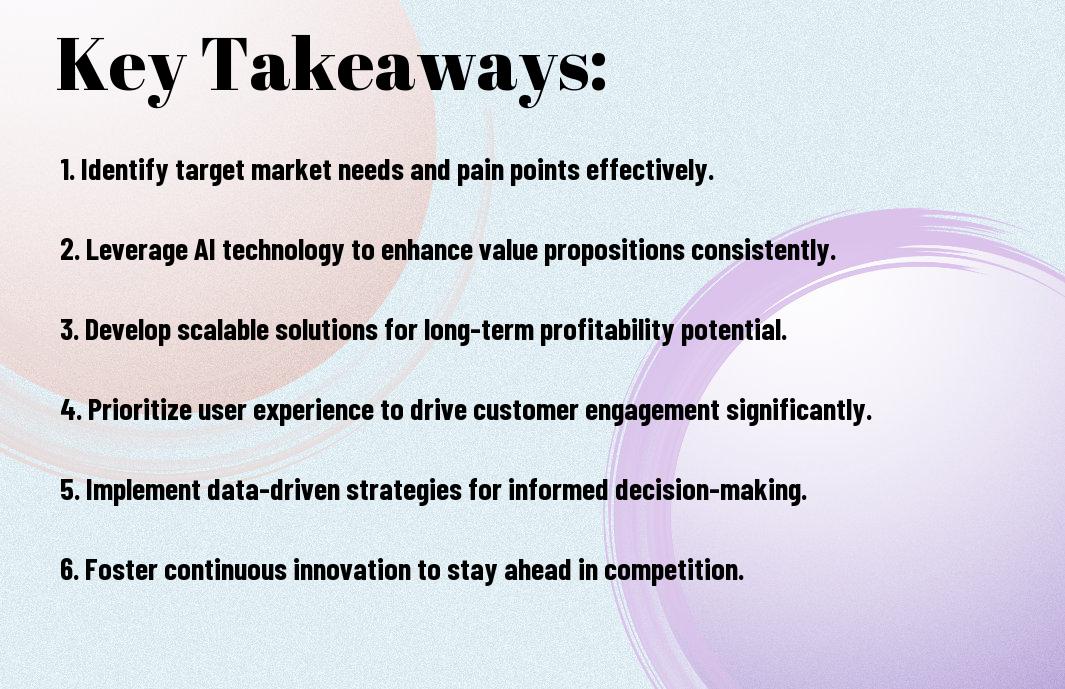 Key Takeaways:

1. Identify target market needs and pain points effectively.

2. Leverage AI technology to enhance value propositions consistently.

3. Develop scalable solutions for long-term profitability potential.

4. Prioritize user experience to drive customer engagement significantly.

5. Implement data-driven strategies for informed decision-making.

6. Foster continuous innovation to stay ahead in competition.